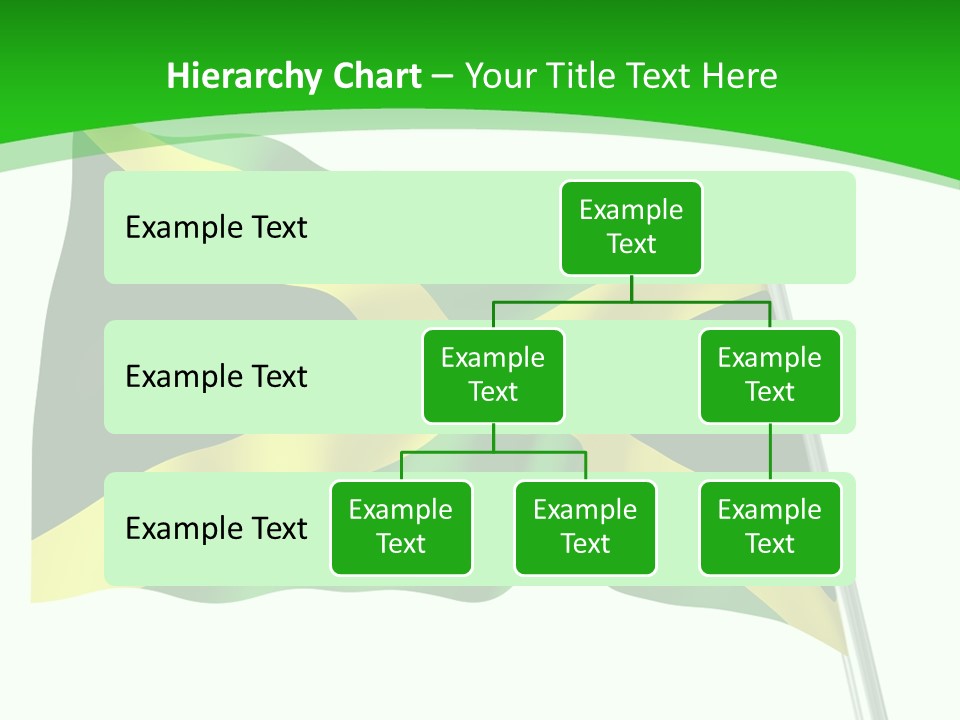 Hierarchy Chart – Your Title Text Here

Example Text

Example Text

Example Text

Example Text

Example Text

Example Text

Example Text

Example Text

Example Text